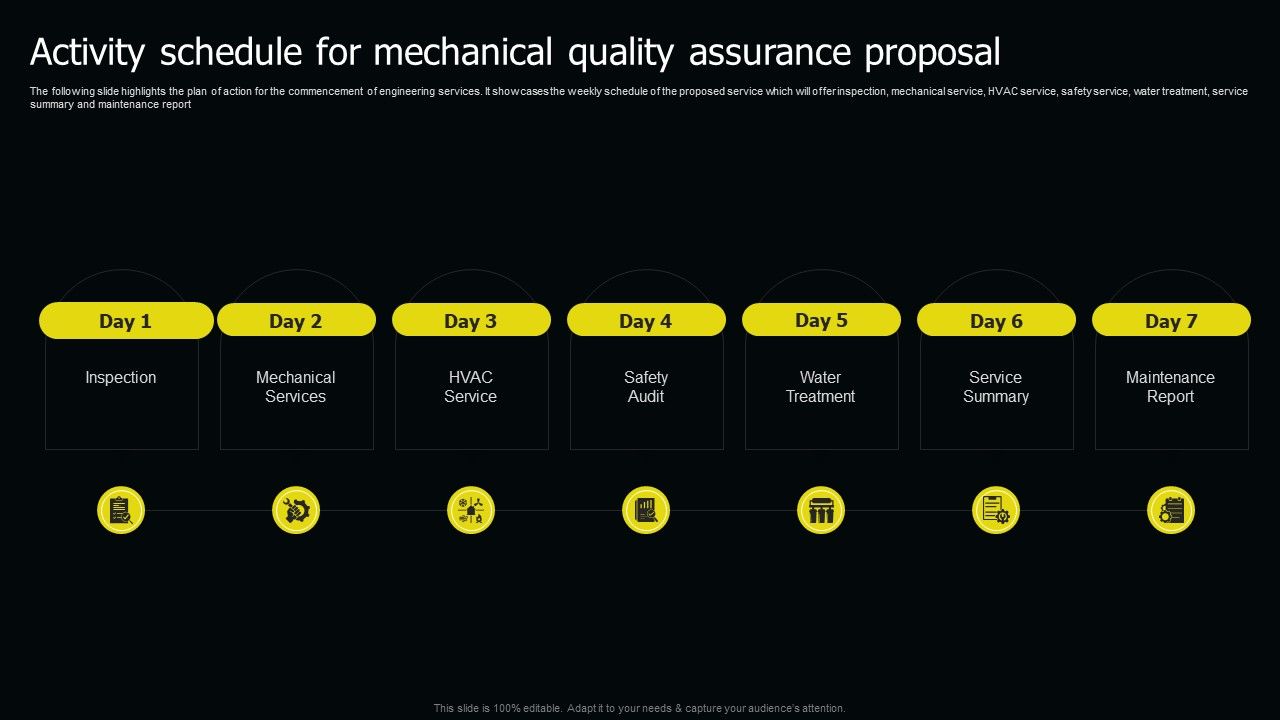 Activity schedule for mechanical quality assurance proposal

The following slide highlights the plan of action for the commencement of engineering services. It showcases the weekly schedule of the proposed service which will offer inspection, mechanical service, HVAC service, safety service, water treatment, service summary and maintenance report

Day 1
Inspection

Day 2
Mechanical Services

Day 3
HVAC Service

Day 4
Safety Audit

Day 5
Water Treatment

Day 6
Service Summary

Day 7
Maintenance Report

This slide is 100% editable. Adapt it to your needs & capture your audience's attention.